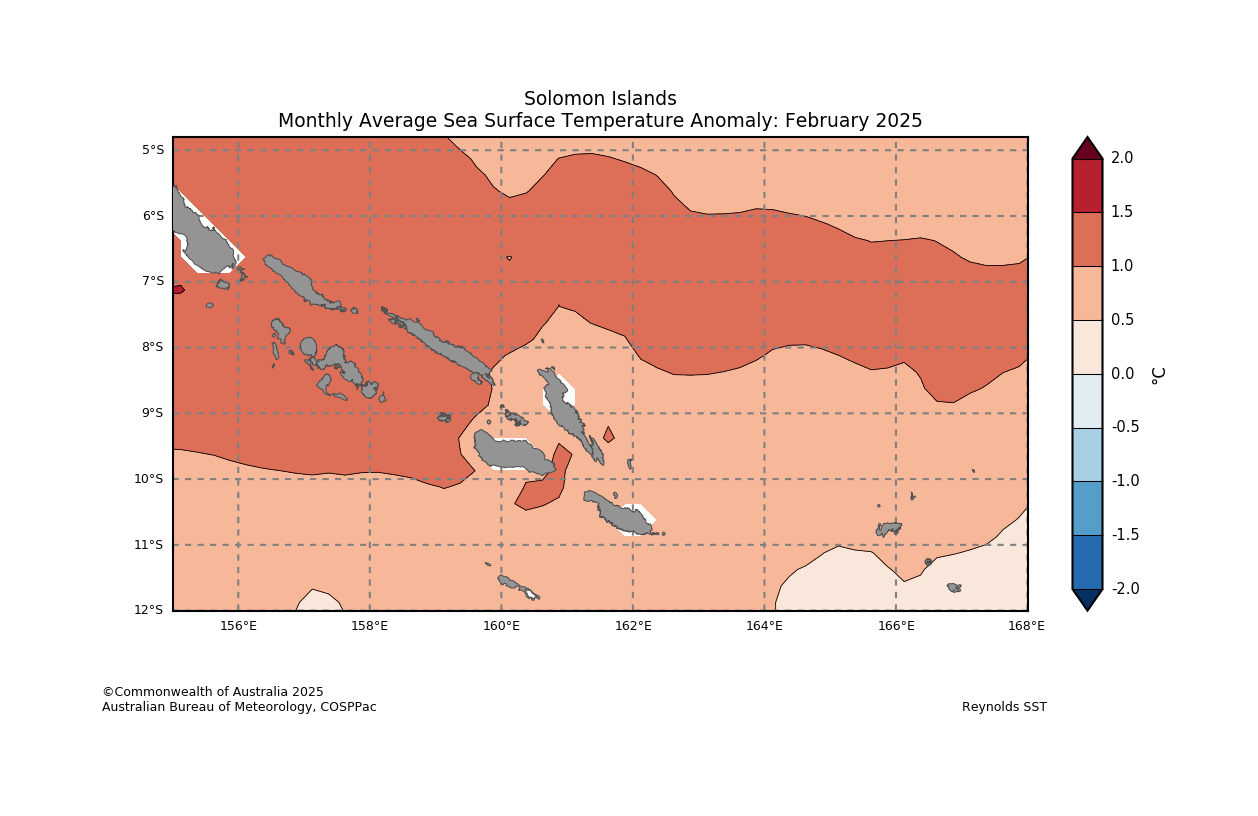 Solomon Islands
Monthly Average Sea Surface Temperature Anomaly: February 2025

5°S
6°S
7°S
8°S
9°S
10°S
11°S
12°S

156°E
158°E
160°E
162°E
164°E
166°E
168°E

2.0
1.5
1.0
0.5
0.0
-0.5
-1.0
-1.5
-2.0
°C

©Commonwealth of Australia 2025
Australian Bureau of Meteorology, COSPPac

Reynolds SST